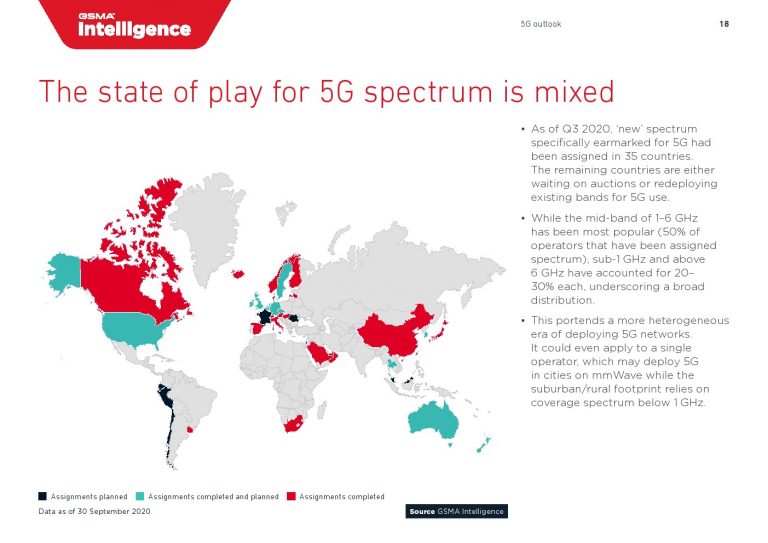 GSMA Intelligence

5G outlook

18

The state of play for 5G spectrum is mixed

• As of Q3 2020, 'new' spectrum specifically earmarked for 5G had been assigned in 35 countries. The remaining countries are either waiting on auctions or redeploying existing bands for 5G use.

• While the mid-band of 1–6 GHz has been most popular (50% of operators that have been assigned spectrum), sub-1 GHz and above 6 GHz have accounted for 20–30% each, underscoring a broad distribution.

• This portends a more heterogeneous era of deploying 5G networks. It could even apply to a single operator, which may deploy 5G in cities on mmWave while the suburban/rural footprint relies on coverage spectrum below 1 GHz.

Assignments planned   Assignments completed and planned   Assignments completed

Data as of 30 September 2020

Source GSMA Intelligence